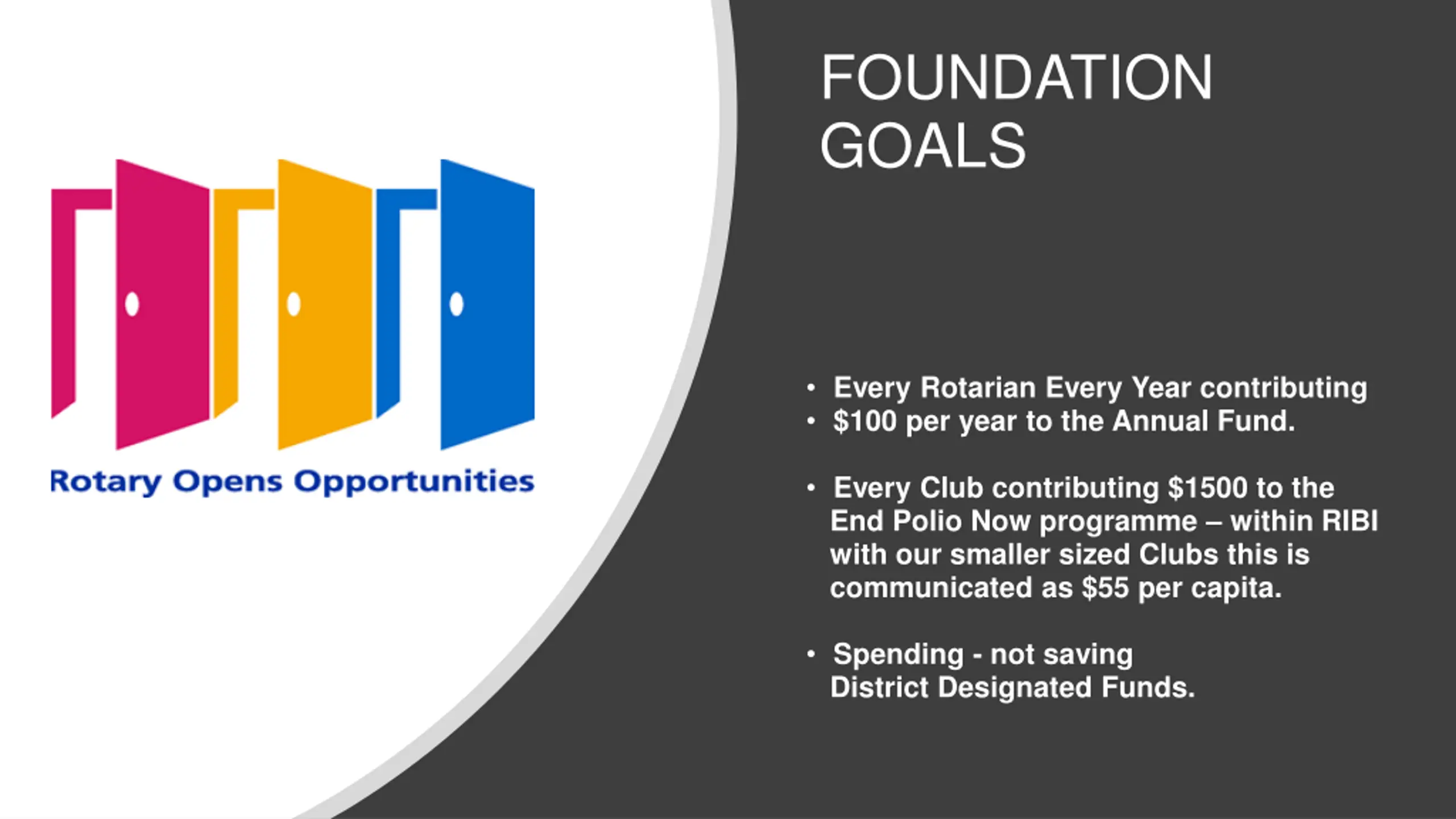 Rotary Opens Opportunities

FOUNDATION GOALS

• Every Rotarian Every Year contributing
• \$100 per year to the Annual Fund.

• Every Club contributing \$1500 to the End Polio Now programme – within RIBI with our smaller sized Clubs this is communicated as \$55 per capita.

• Spending - not saving District Designated Funds.